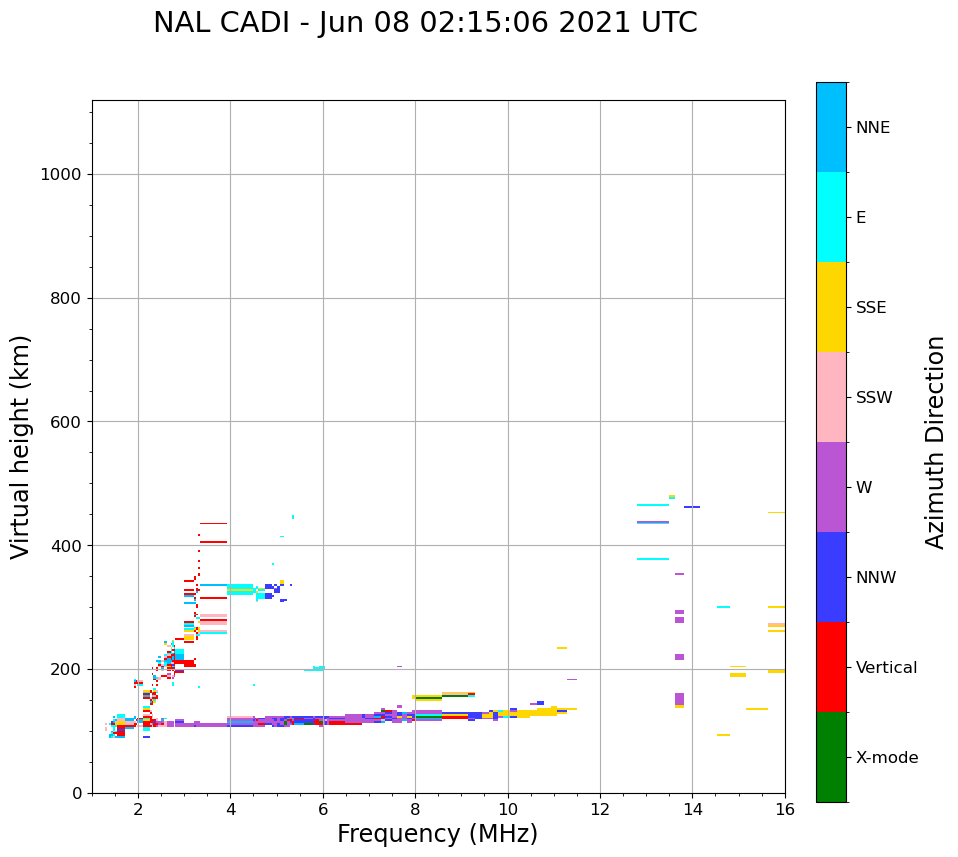 NAL CADI - Jun 08 02:15:06 2021 UTC

Virtual height (km)

1000
800
600
400
200
0

2
4
6
8
10
12
14
16

Frequency (MHz)

NNE
E
SSE
SSW
W
NNW
Vertical
X-mode

Azimuth Direction